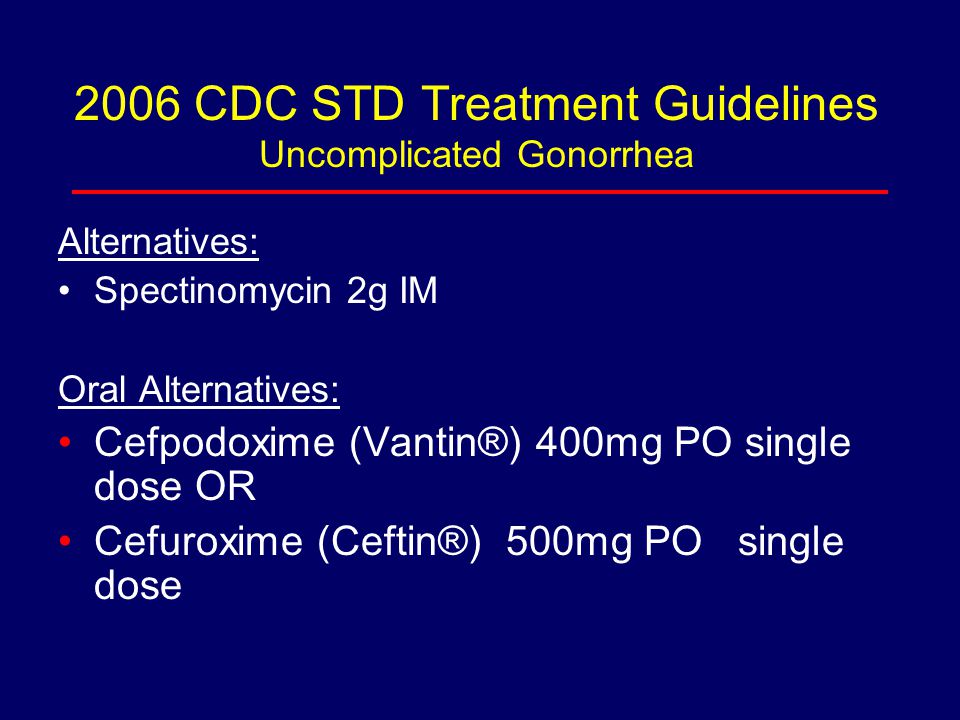 2006 CDC STD Treatment Guidelines
Uncomplicated Gonorrhea

Alternatives:
• Spectinomycin 2g IM

Oral Alternatives:
• Cefpodoxime (Vantin®) 400mg PO single dose OR
• Cefuroxime (Ceftin®) 500mg PO single dose